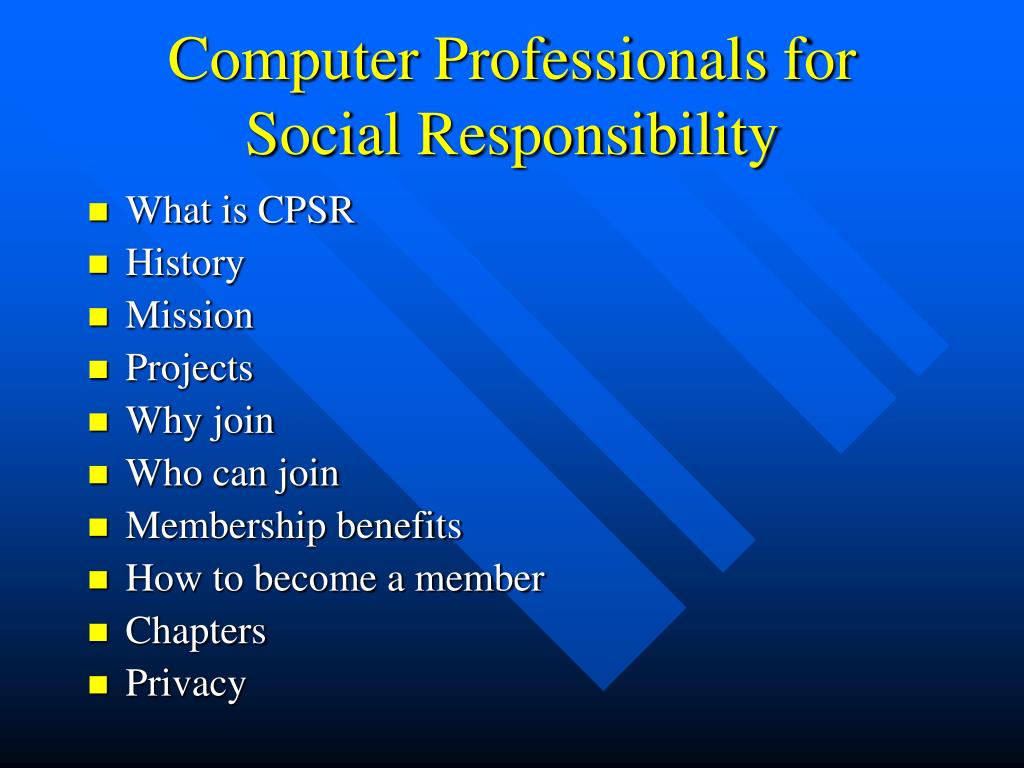 Computer Professionals for Social Responsibility

What is CPSR
History
Mission
Projects
Why join
Who can join
Membership benefits
How to become a member
Chapters
Privacy